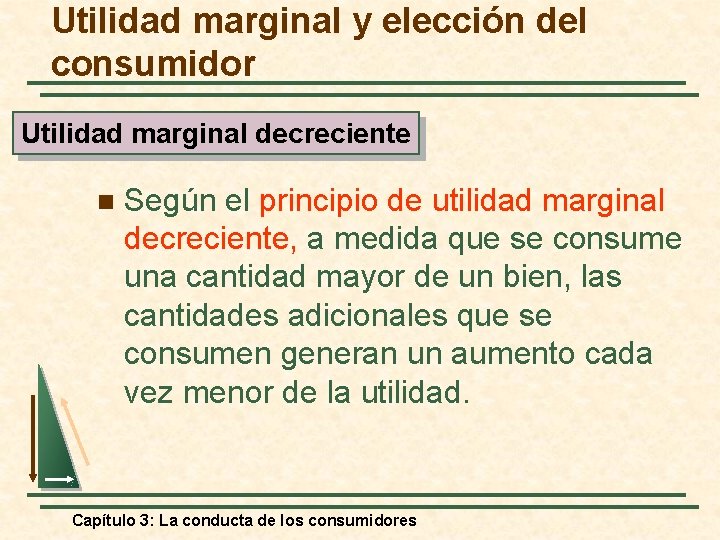 Utilidad marginal y elección del consumidor

Utilidad marginal decreciente

Según el principio de utilidad marginal decreciente, a medida que se consume una cantidad mayor de un bien, las cantidades adicionales que se consumen generan un aumento cada vez menor de la utilidad.

Capítulo 3: La conducta de los consumidores